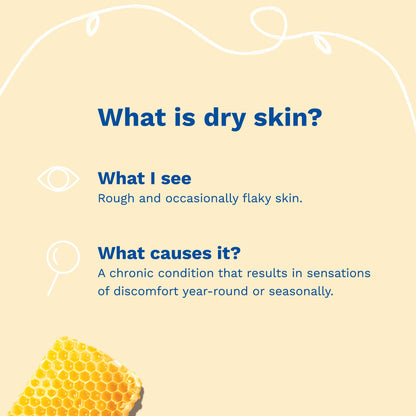 What is dry skin?

What I see
Rough and occasionally flaky skin.

What causes it?
A chronic condition that results in sensations of discomfort year-round or seasonally.